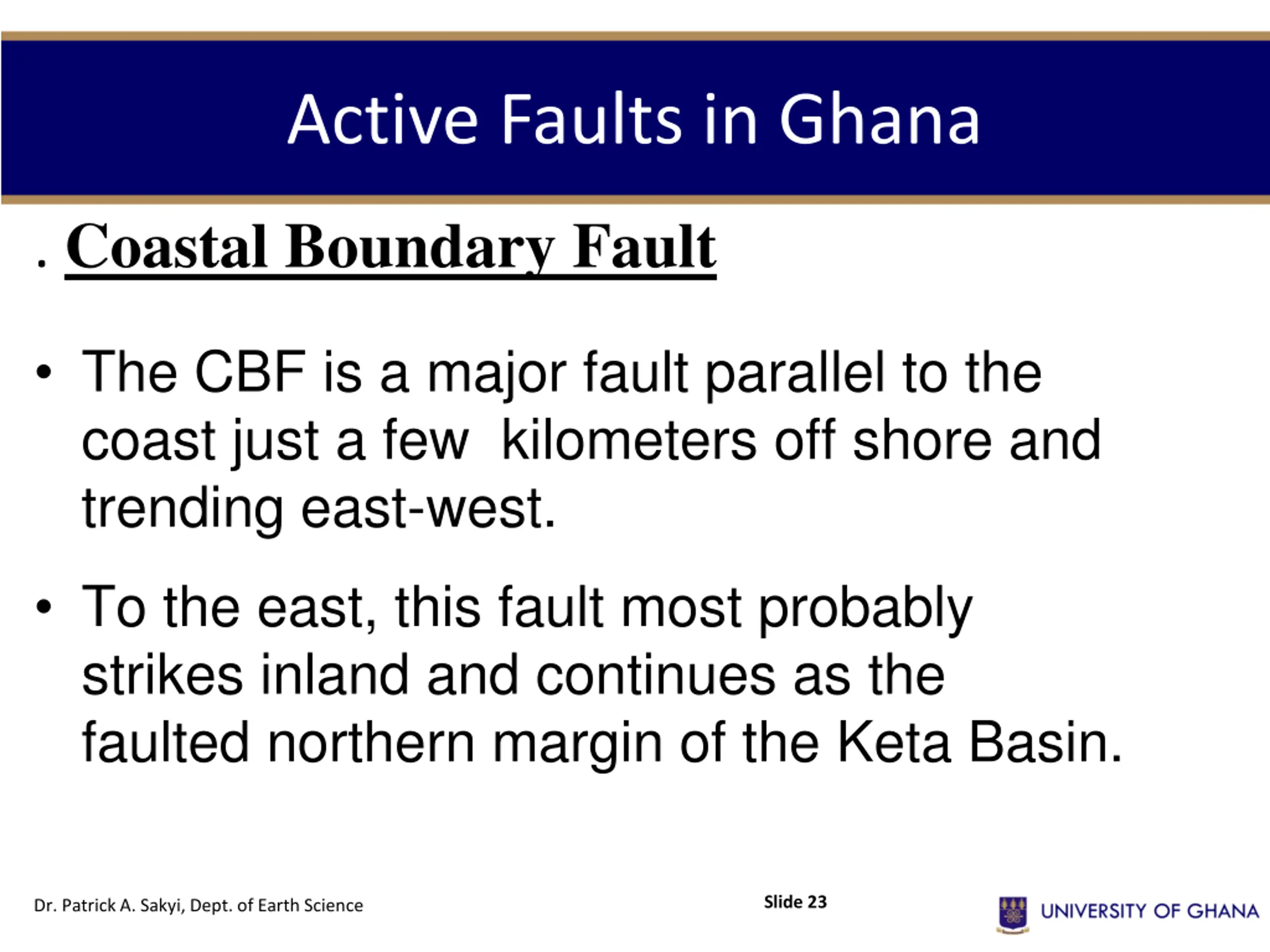 Active Faults in Ghana

. Coastal Boundary Fault

• The CBF is a major fault parallel to the coast just a few  kilometers off shore and trending east-west.

• To the east, this fault most probably strikes inland and continues as the faulted northern margin of the Keta Basin.

Dr. Patrick A. Sakyi, Dept. of Earth Science

Slide 23

UNIVERSITY OF GHANA